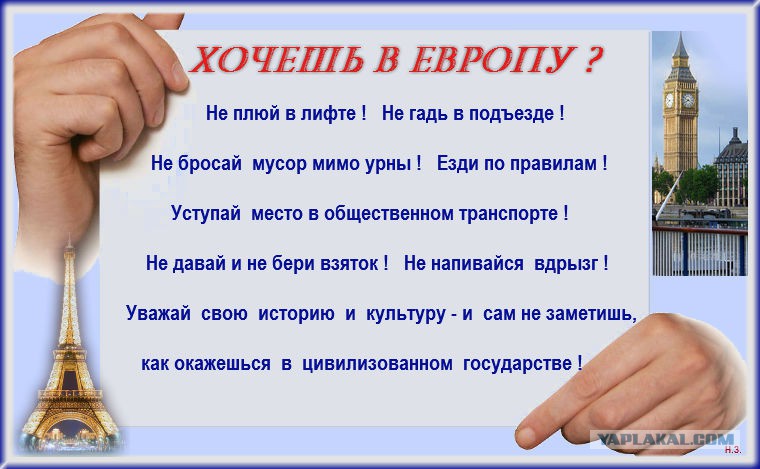 ХОЧЕШЬ В ЕВРОПУ ?

Не плюй в лифте ! Не гадь в подъезде !

Не бросай мусор мимо урны ! Езди по правилам !

Уступай место в общественном транспорте !

Не давай и не бери взяток ! Не напивайся вдрызг !

Уважай свою историю и культуру - и сам не заметишь,

как окажешься в цивилизованном государстве !

YAPLAKAL.COM

Н.З.